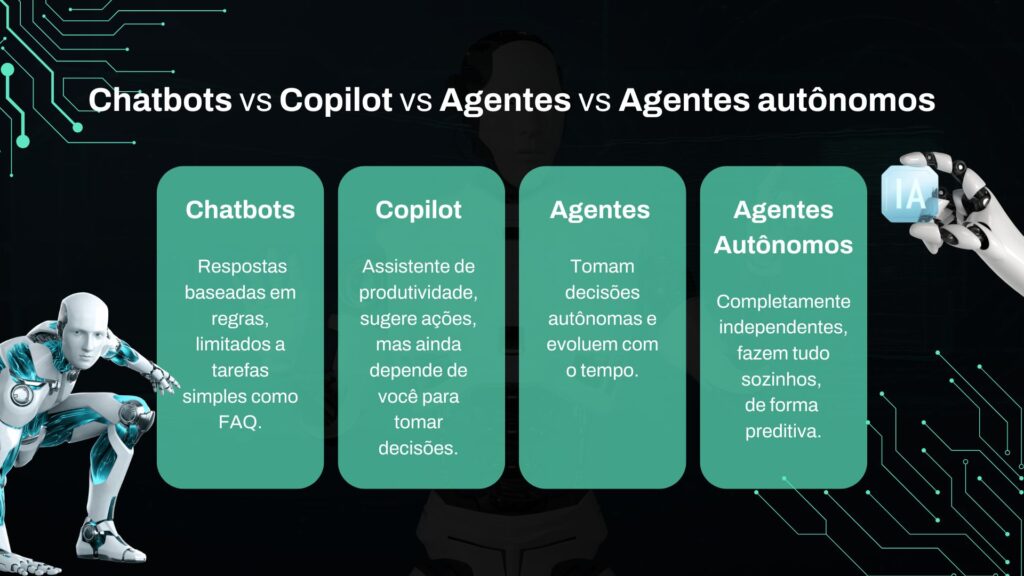 Chatbots vs Copilot vs Agentes vs Agentes autônomos

Chatbots

Respostas baseadas em regras, limitados a tarefas simples como FAQ.

Copilot

Assistente de produtividade, sugere ações, mas ainda depende de você para tomar decisões.

Agentes

Tomam decisões autônomas e evoluem com o tempo.

Agentes Autônomos

Completamente independentes, fazem tudo sozinhos, de forma preditiva.

IA